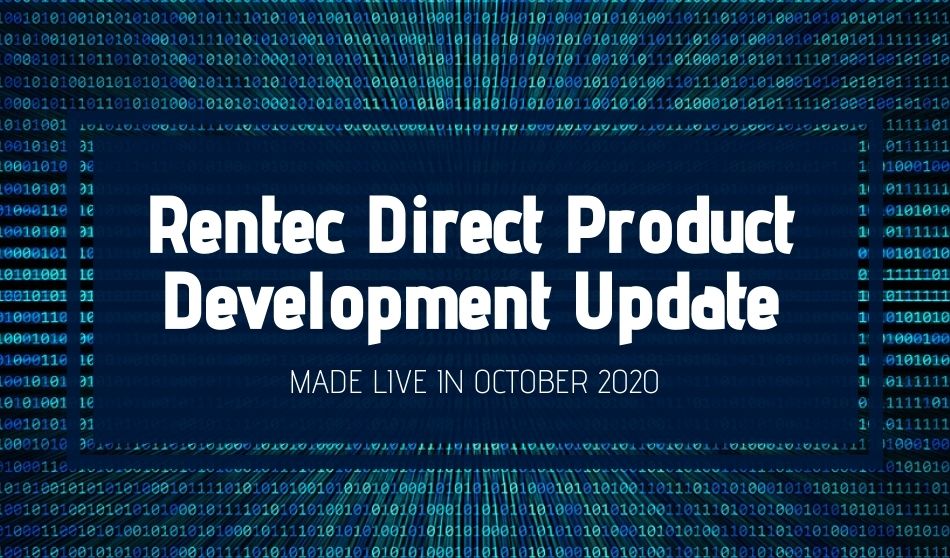 Rentec Direct Product Development Update

MADE LIVE IN OCTOBER 2020